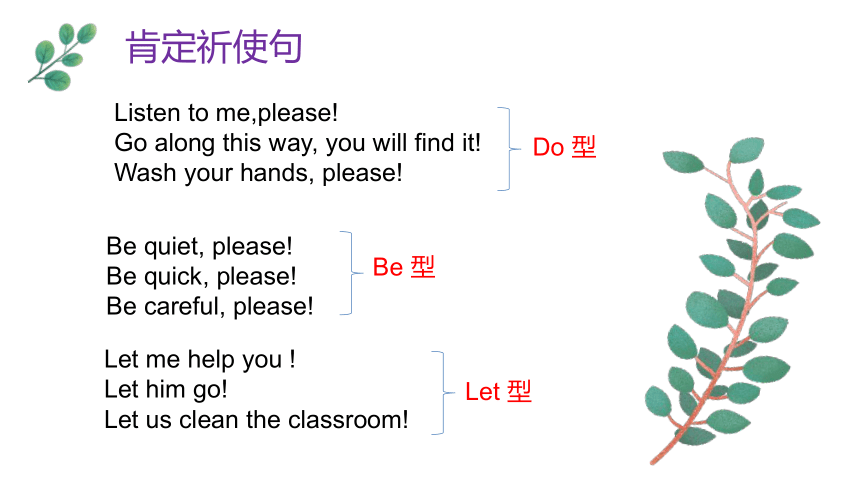 肯定祈使句

Listen to me,please!
Go along this way, you will find it!
Wash your hands, please!

Do 型

Be quiet, please!
Be quick, please!
Be careful, please!

Be 型

Let me help you !
Let him go!
Let us clean the classroom!

Let 型